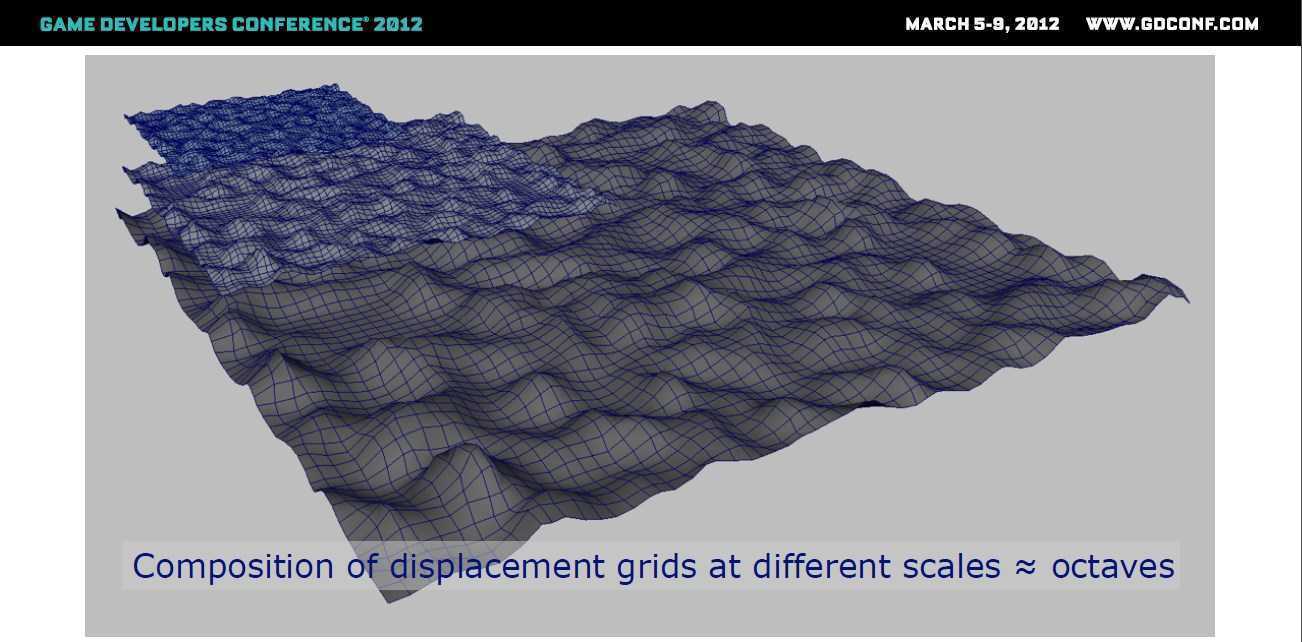 GAME DEVELOPERS CONFERENCE® 2012

MARCH 5-9, 2012 WWW.GDCONF.COM

Composition of displacement grids at different scales ≈ octaves